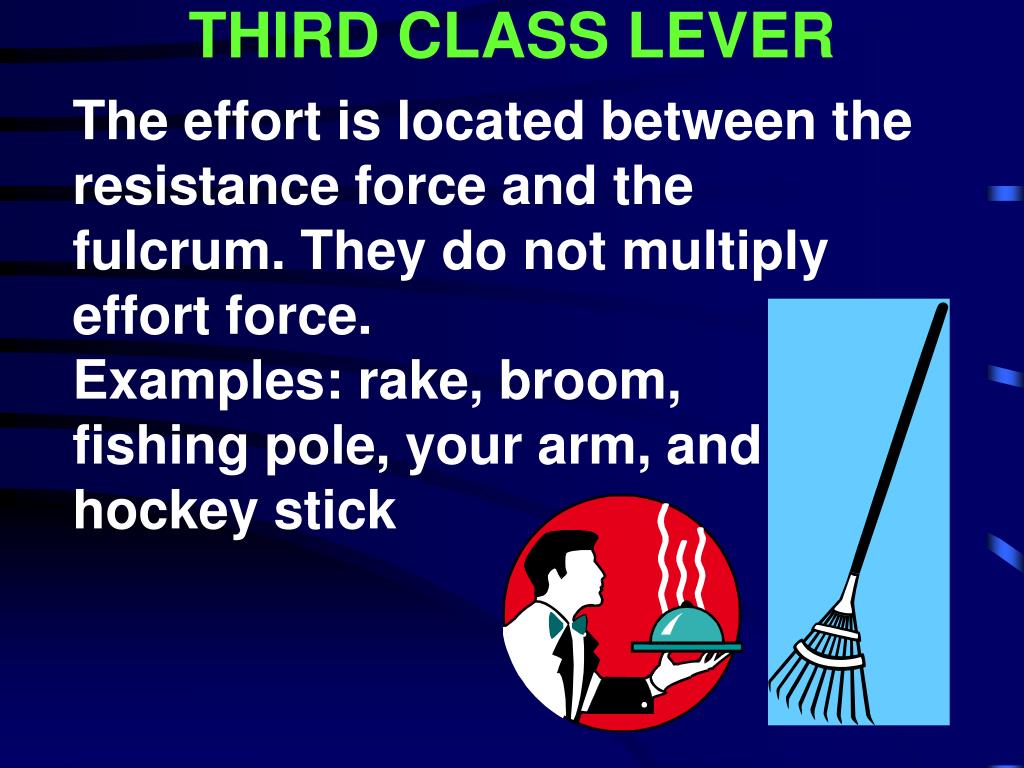 THIRD CLASS LEVER

The effort is located between the resistance force and the fulcrum. They do not multiply effort force.
Examples: rake, broom, fishing pole, your arm, and hockey stick